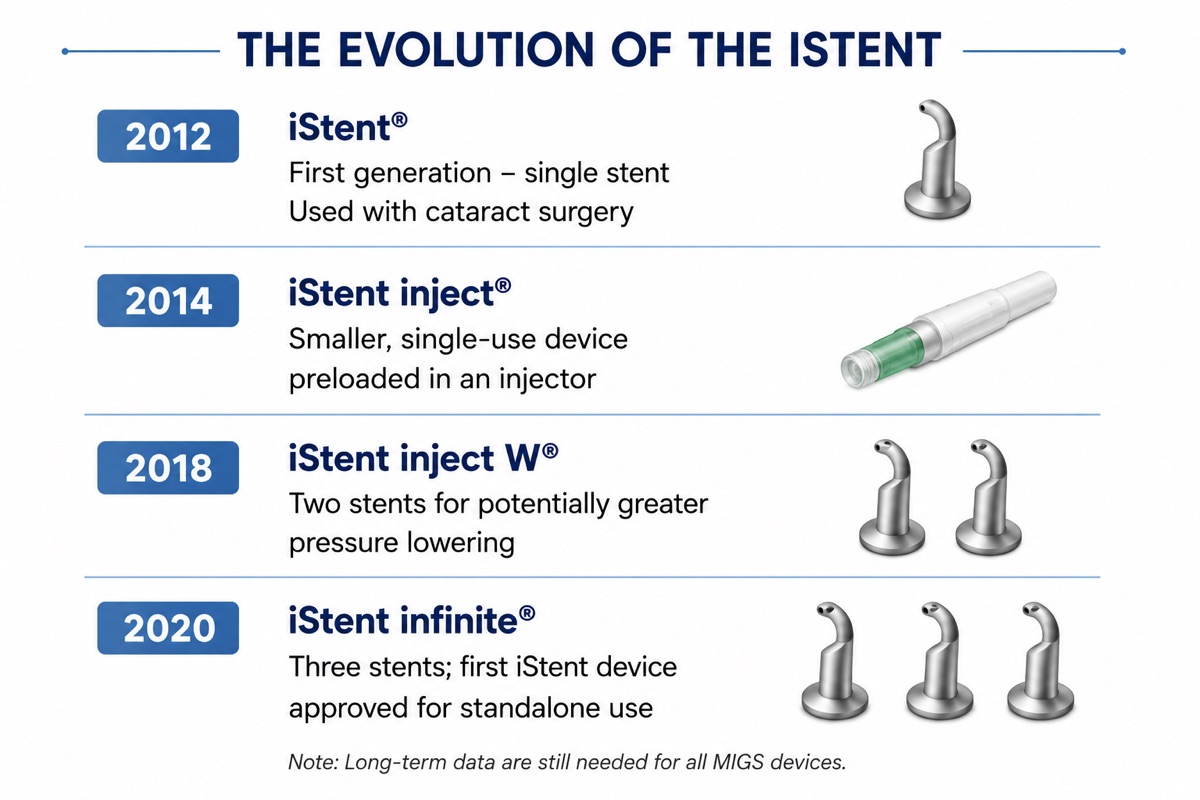 THE EVOLUTION OF THE ISTENT

2012
iStent®
First generation – single stent
Used with cataract surgery

2014
iStent inject®
Smaller, single-use device preloaded in an injector

2018
iStent inject W®
Two stents for potentially greater pressure lowering

2020
iStent infinite®
Three stents; first iStent device approved for standalone use

Note: Long-term data are still needed for all MIGS devices.